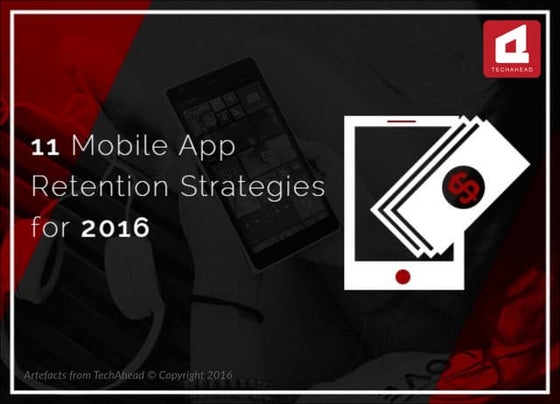 TECHAHEAD

11 Mobile App Retention Strategies for 2016

$

Artefacts from TechAhead © Copyright 2016